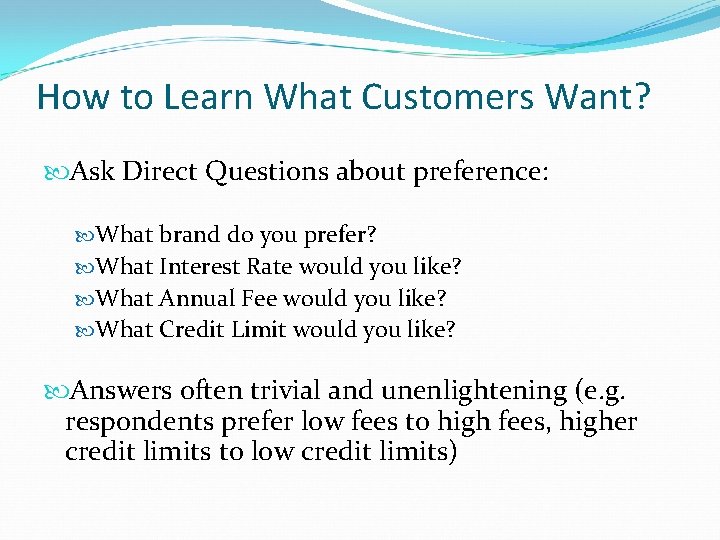 How to Learn What Customers Want?

Ask Direct Questions about preference:

What brand do you prefer?
What Interest Rate would you like?
What Annual Fee would you like?
What Credit Limit would you like?

Answers often trivial and unenlightening (e.g. respondents prefer low fees to high fees, higher credit limits to low credit limits)